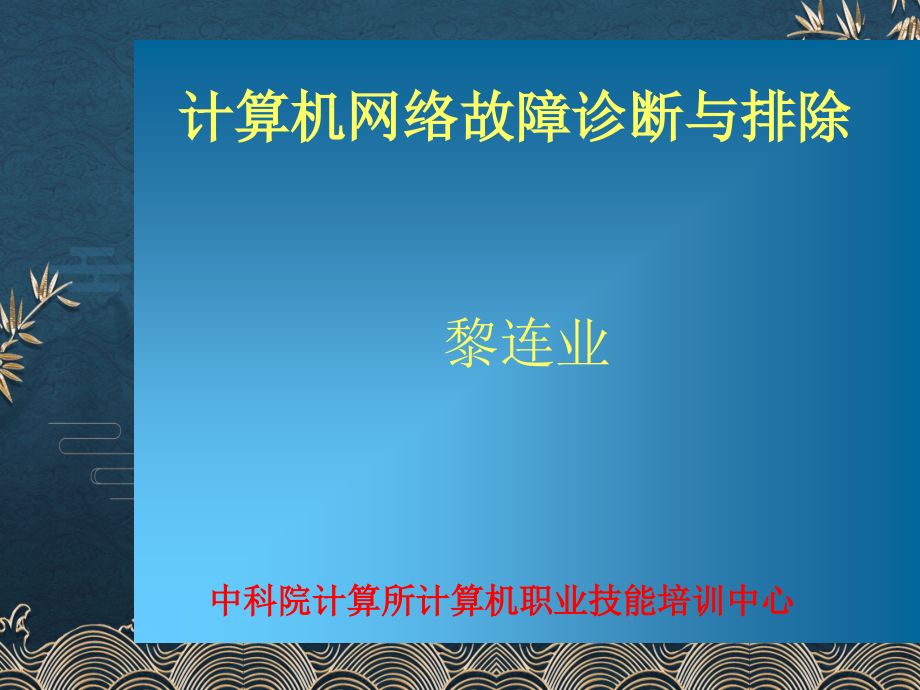 计算机网络故障诊断与排除

黎连业

中科院计算所计算机职业技能培训中心